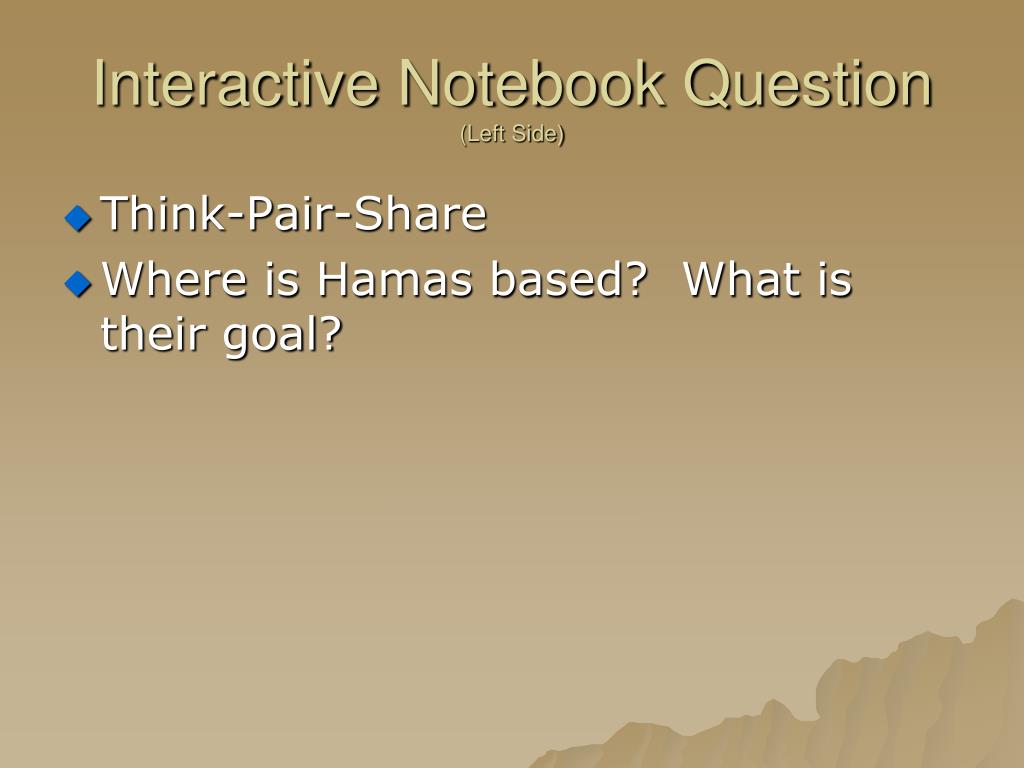 Interactive Notebook Question
(Left Side)

Think-Pair-Share

Where is Hamas based? What is their goal?